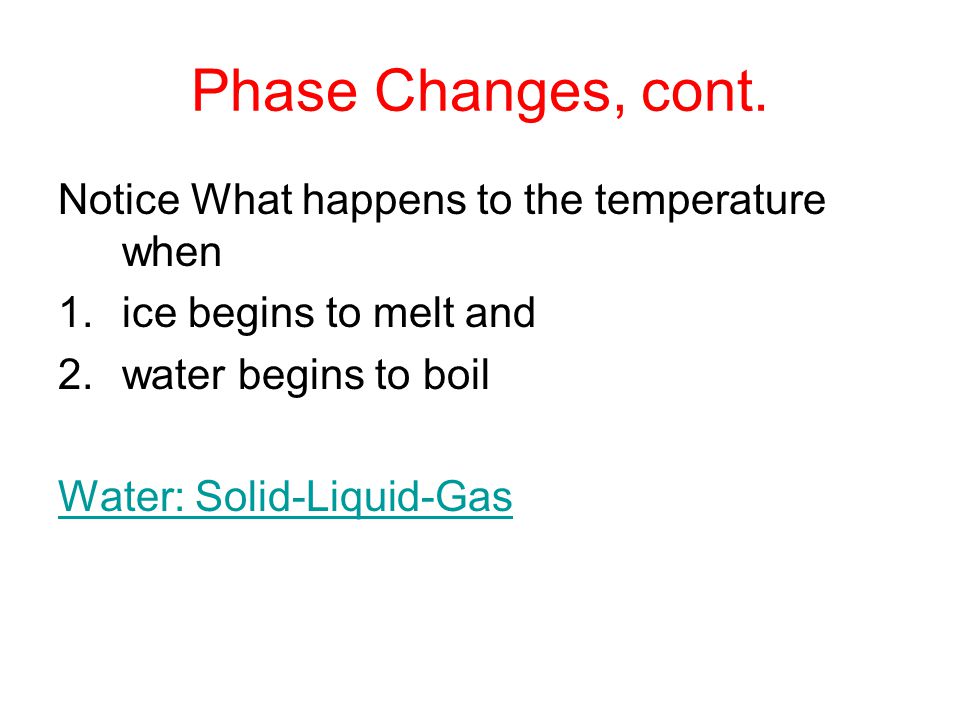 Phase Changes, cont.

Notice What happens to the temperature when

1. ice begins to melt and
2. water begins to boil

Water: Solid-Liquid-Gas